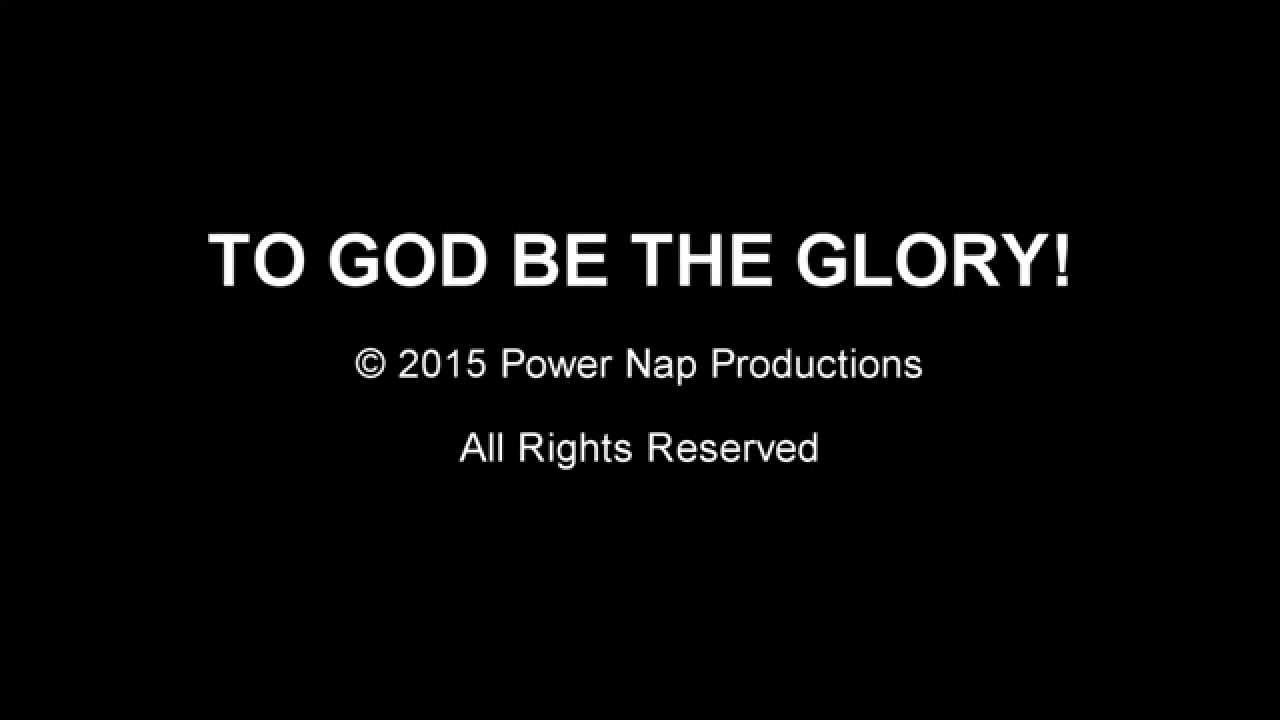 TO GOD BE THE GLORY!

© 2015 Power Nap Productions

All Rights Reserved